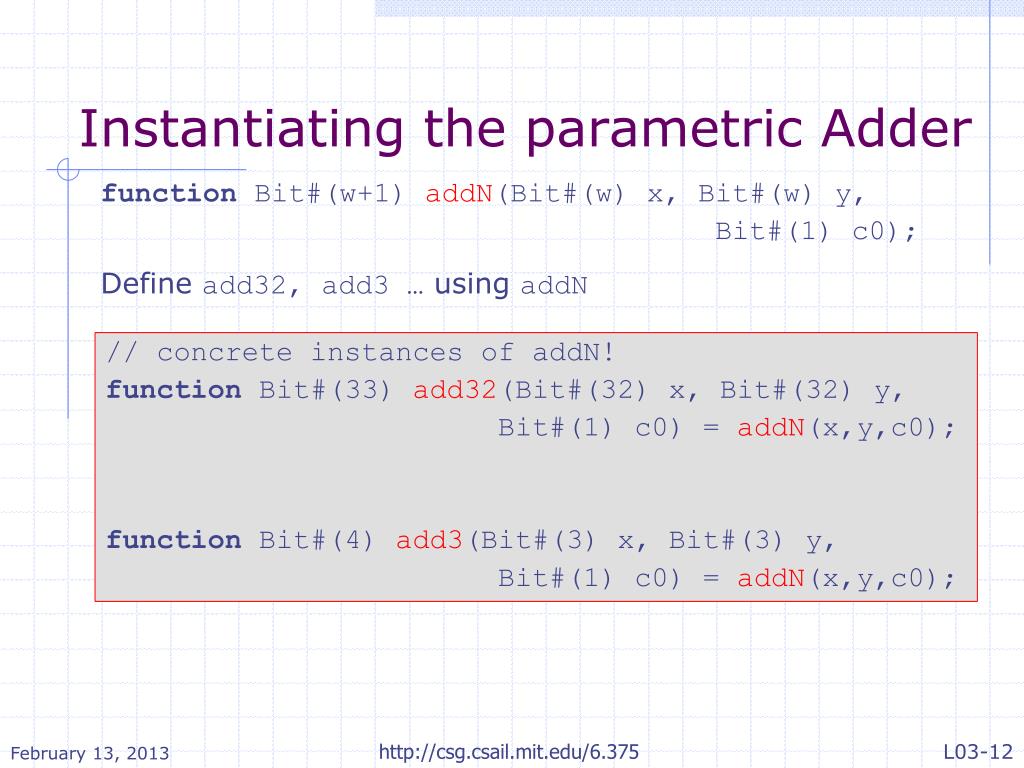 Instantiating the parametric Adder

function Bit#(w+1) addN(Bit#(w) x, Bit#(w) y,
                                        Bit#(1) c0);

Define add32, add3 … using addN

// concrete instances of addN!
function Bit#(33) add32(Bit#(32) x, Bit#(32) y,
                        Bit#(1) c0) = addN(x,y,c0);

function Bit#(4) add3(Bit#(3) x, Bit#(3) y,
                        Bit#(1) c0) = addN(x,y,c0);

February 13, 2013

http://csg.csail.mit.edu/6.375

L03-12